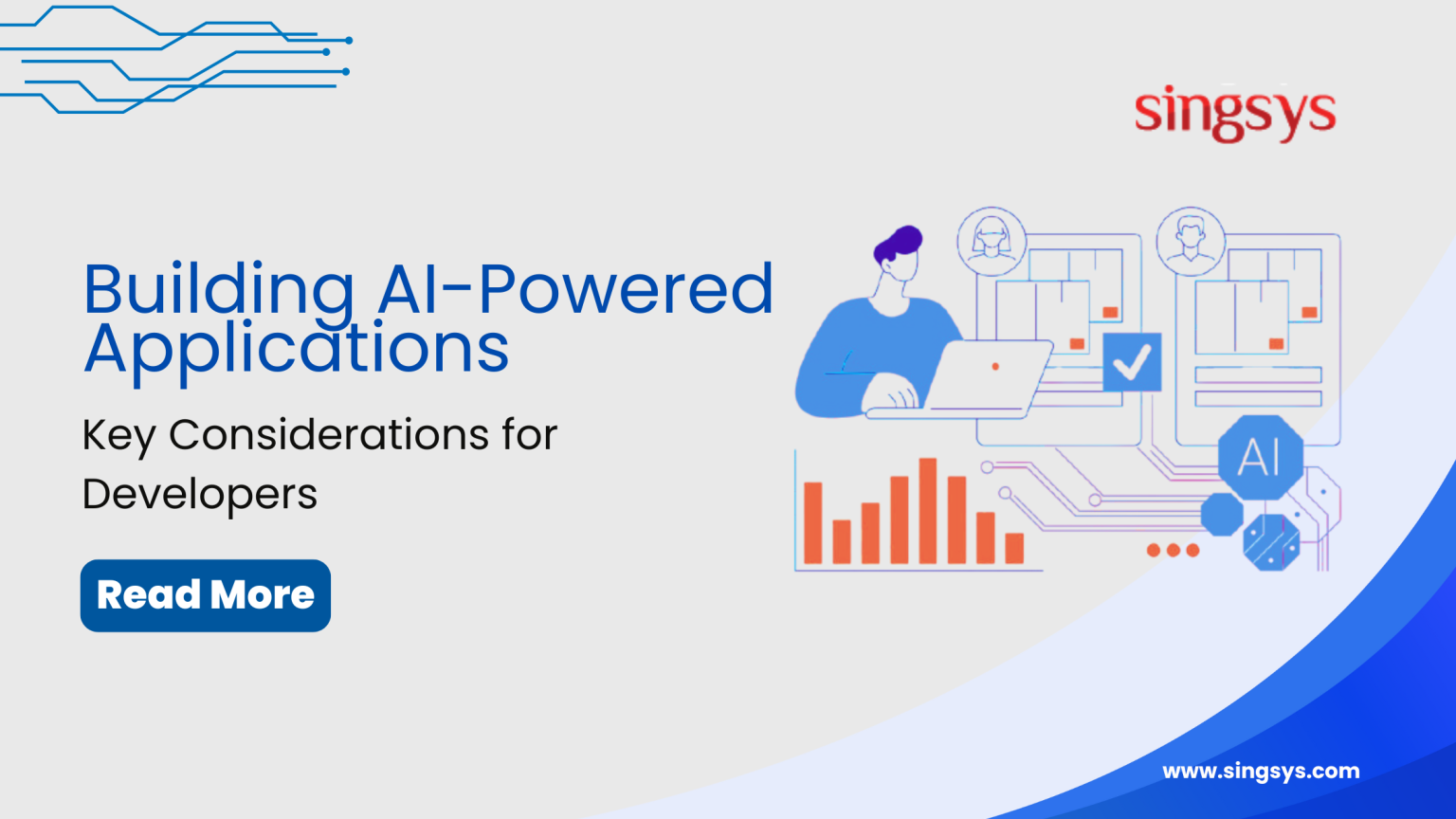 singsys

Building AI-Powered Applications

Key Considerations for Developers

Read More

AI

www.singsys.com